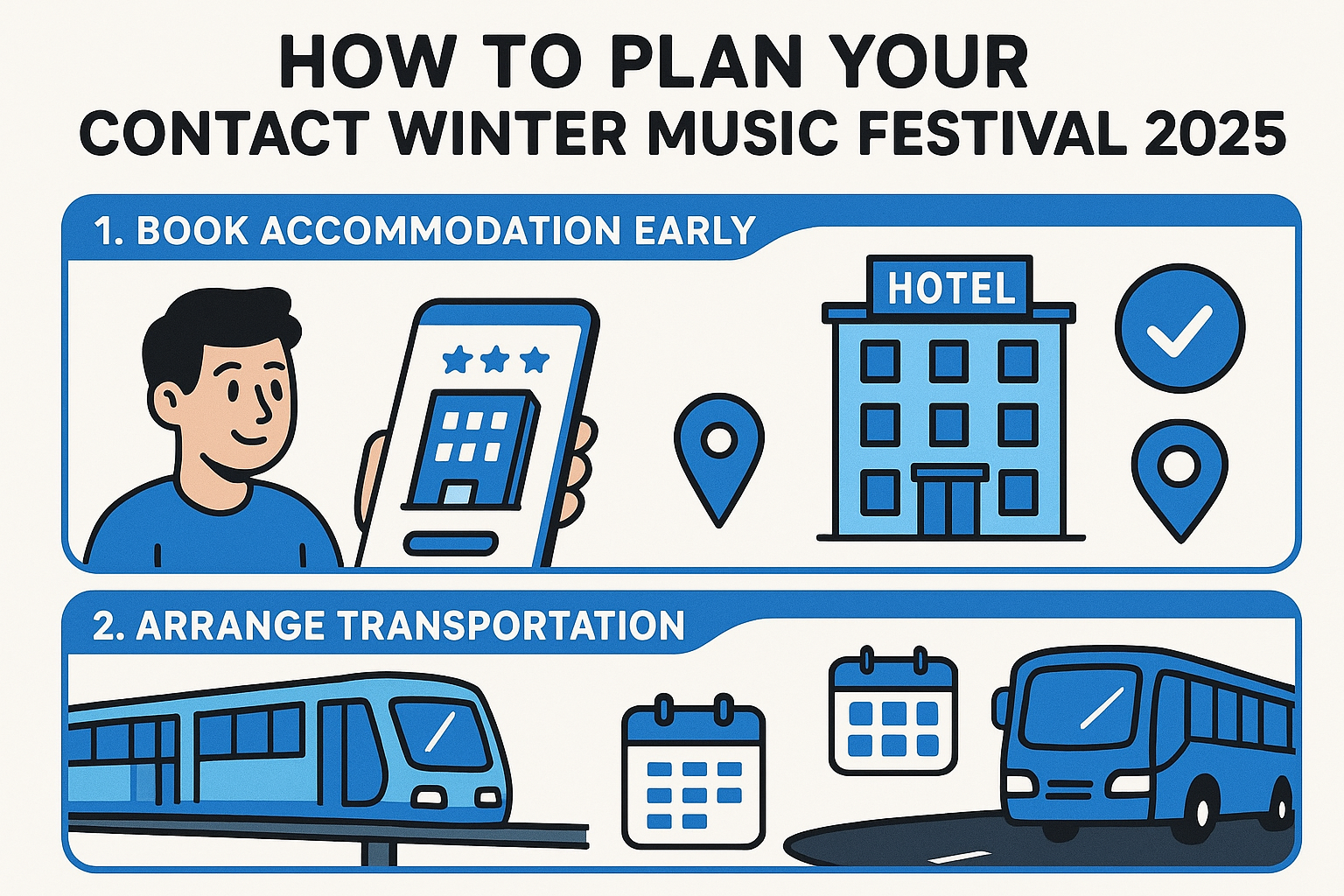 HOW TO PLAN YOUR
CONTACT WINTER MUSIC FESTIVAL 2025

1. BOOK ACCOMMODATION EARLY

HOTEL

2. ARRANGE TRANSPORTATION